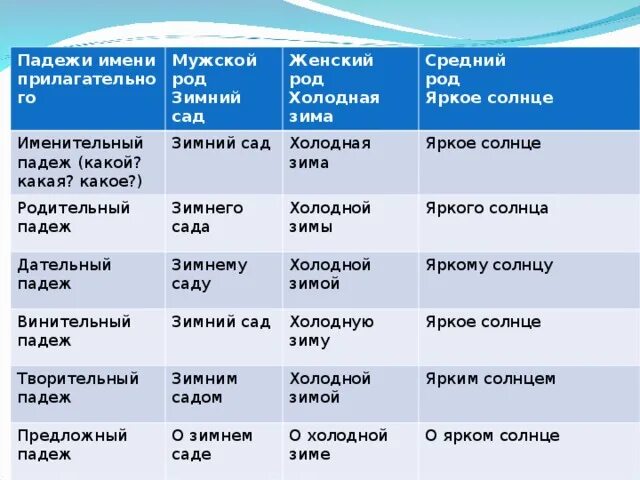 | Падежи имени прилагательного | Мужской род Зимний сад | Женский род Холодная зима | Средний род Яркое солнце |
|---|---|---|---|
| Именительный падеж (какой? какая? какое?) | Зимний сад | Холодная зима | Яркое солнце |
| Родительный падеж | Зимнего сада | Холодной зимы | Яркого солнца |
| Дательный падеж | Зимнему саду | Холодной зимой | Яркому солнцу |
| Винительный падеж | Зимний сад | Холодную зиму | Яркое солнце |
| Творительный падеж | Зимним садом | Холодной зимой | Ярким солнцем |
| Предложный падеж | О зимнем саде | О холодной зиме | О ярком солнце |